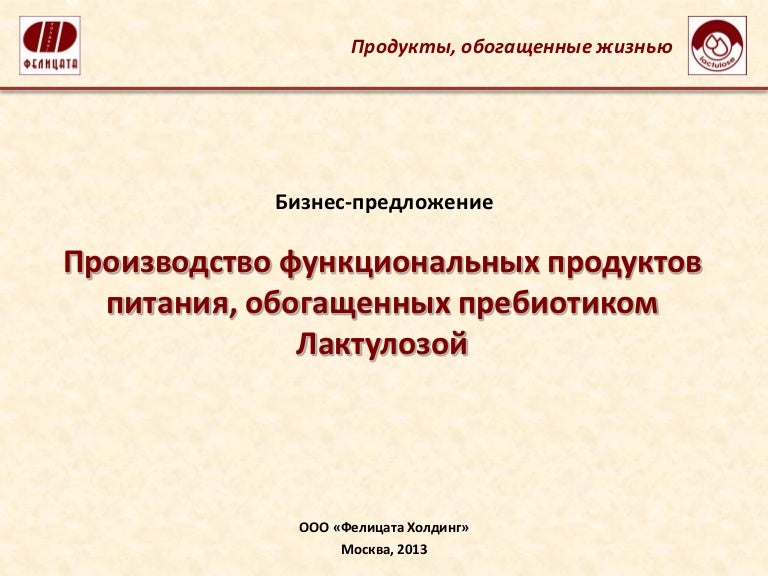 ФЕЛИЦАТА

Продукты, обогащенные жизнью

lactulose

Бизнес-предложение

Производство функциональных продуктов питания, обогащенных пребиотиком Лактулозой

ООО «Фелицата Холдинг»

Москва, 2013